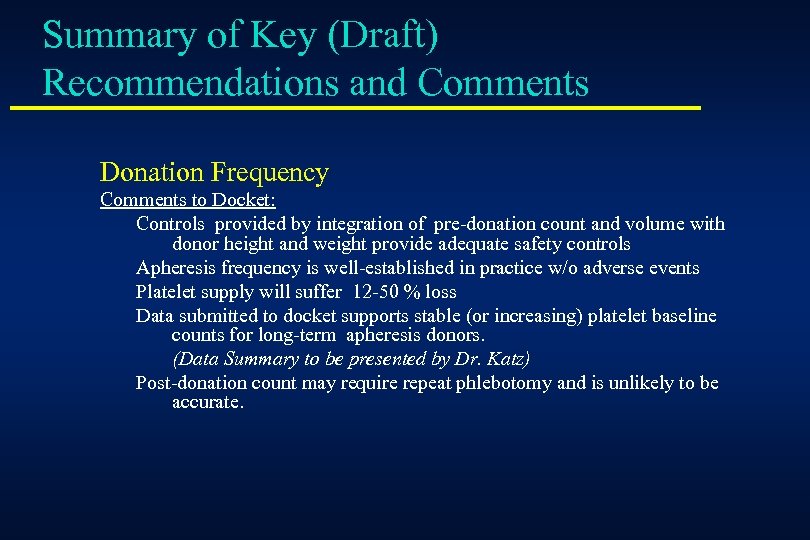 Summary of Key (Draft) Recommendations and Comments

Donation Frequency

Comments to Docket:

Controls provided by integration of pre-donation count and volume with donor height and weight provide adequate safety controls

Apheresis frequency is well-established in practice w/o adverse events

Platelet supply will suffer 12-50 % loss

Data submitted to docket supports stable (or increasing) platelet baseline counts for long-term apheresis donors.

(Data Summary to be presented by Dr. Katz)

Post-donation count may require repeat phlebotomy and is unlikely to be accurate.